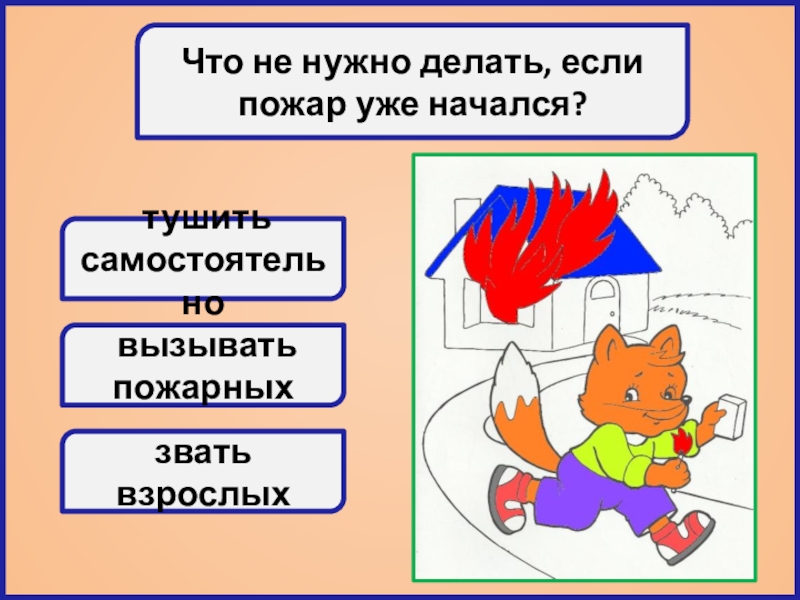 Что не нужно делать, если пожар уже начался?

тушить самостоятельно

вызывать пожарных

звать взрослых